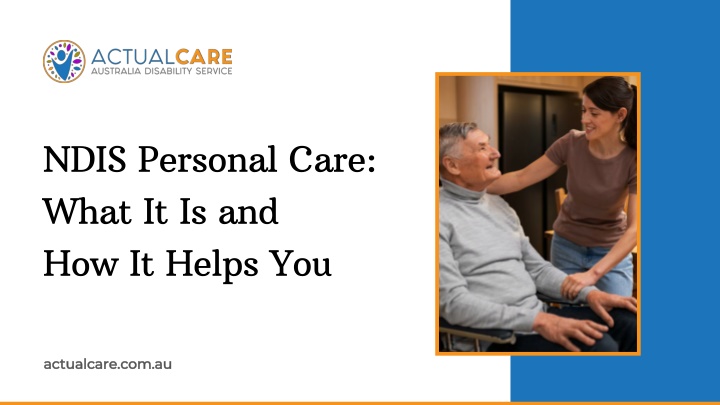 ACTUALCARE
AUSTRALIA DISABILITY SERVICE

NDIS Personal Care: What It Is and How It Helps You

actualcare.com.au